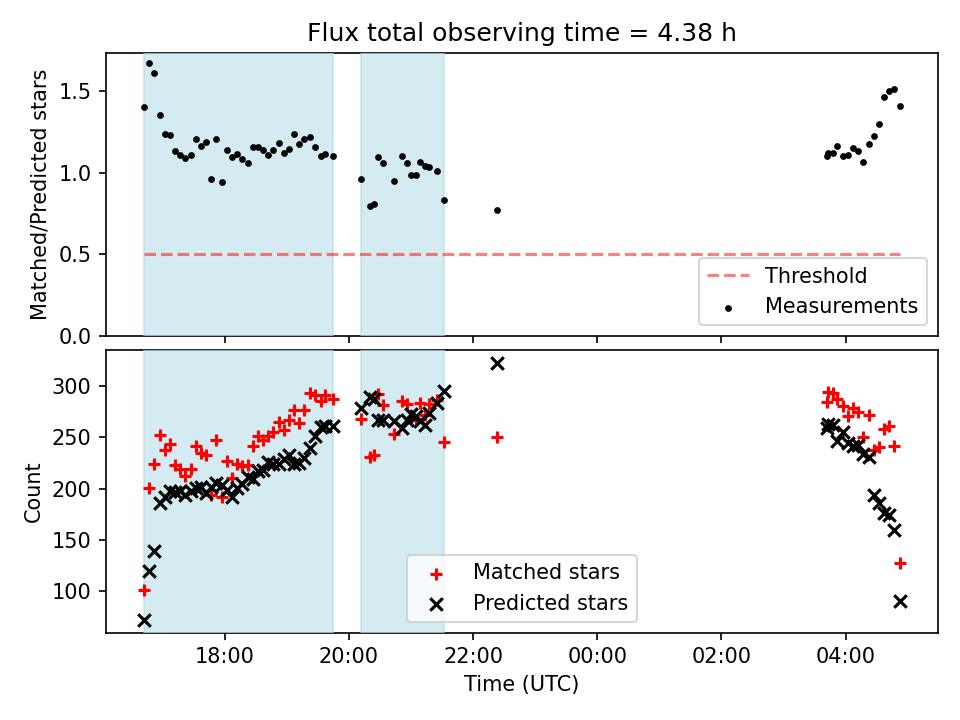 Flux total observing time = 4.38 h

Matched/Predicted stars

1.5
1.0
0.5
0.0

Threshold
Measurements

Count

300
250
200
150
100

Matched stars
Predicted stars

18:00
20:00
22:00
00:00
02:00
04:00

Time (UTC)